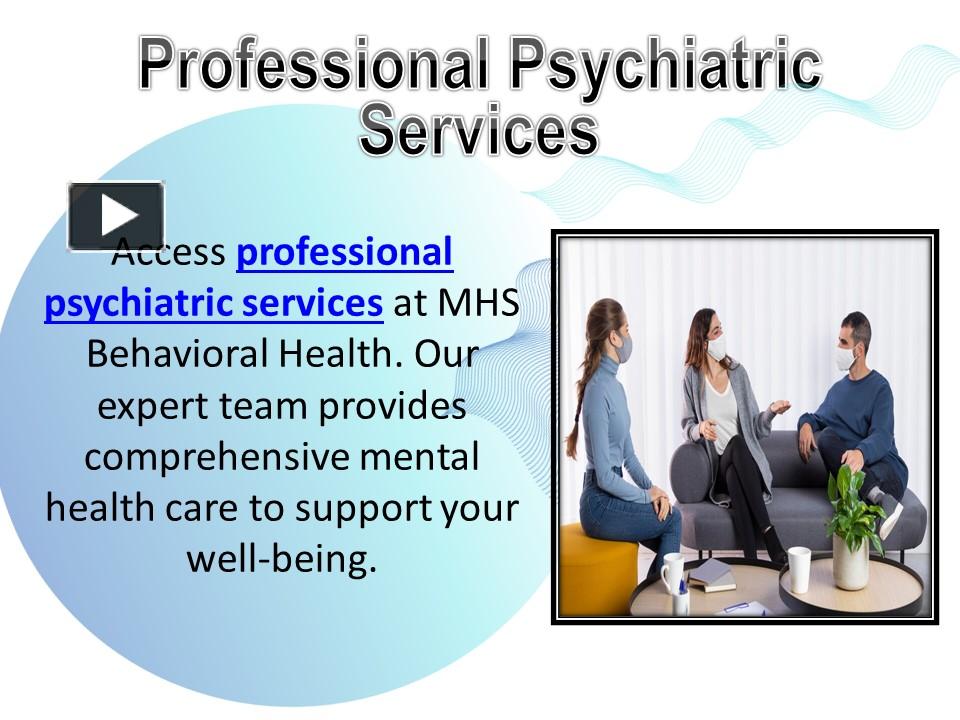 Professional Psychiatric Services

Access professional psychiatric services at MHS Behavioral Health. Our expert team provides comprehensive mental health care to support your well-being.